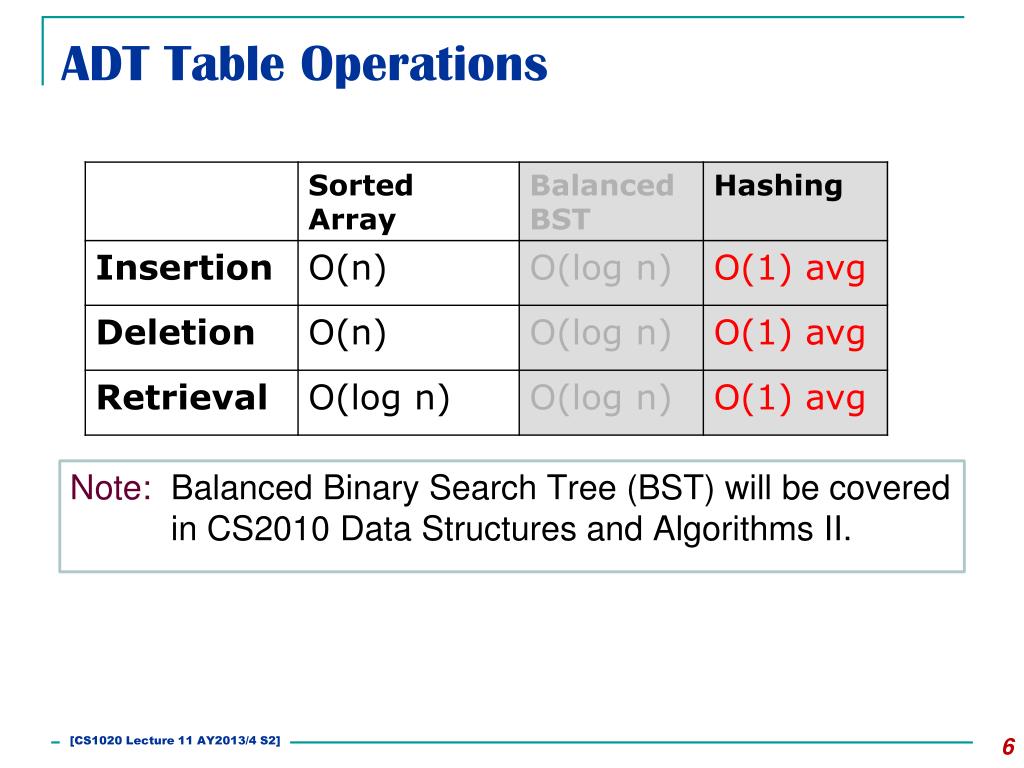 ADT Table Operations

| | Sorted Array | Balanced BST | Hashing |
|---|---|---|---|
| Insertion | O(n) | O(log n) | O(1) avg |
| Deletion | O(n) | O(log n) | O(1) avg |
| Retrieval | O(log n) | O(log n) | O(1) avg |

Note: Balanced Binary Search Tree (BST) will be covered in CS2010 Data Structures and Algorithms II.

[CS1020 Lecture 11 AY2013/4 S2]

6